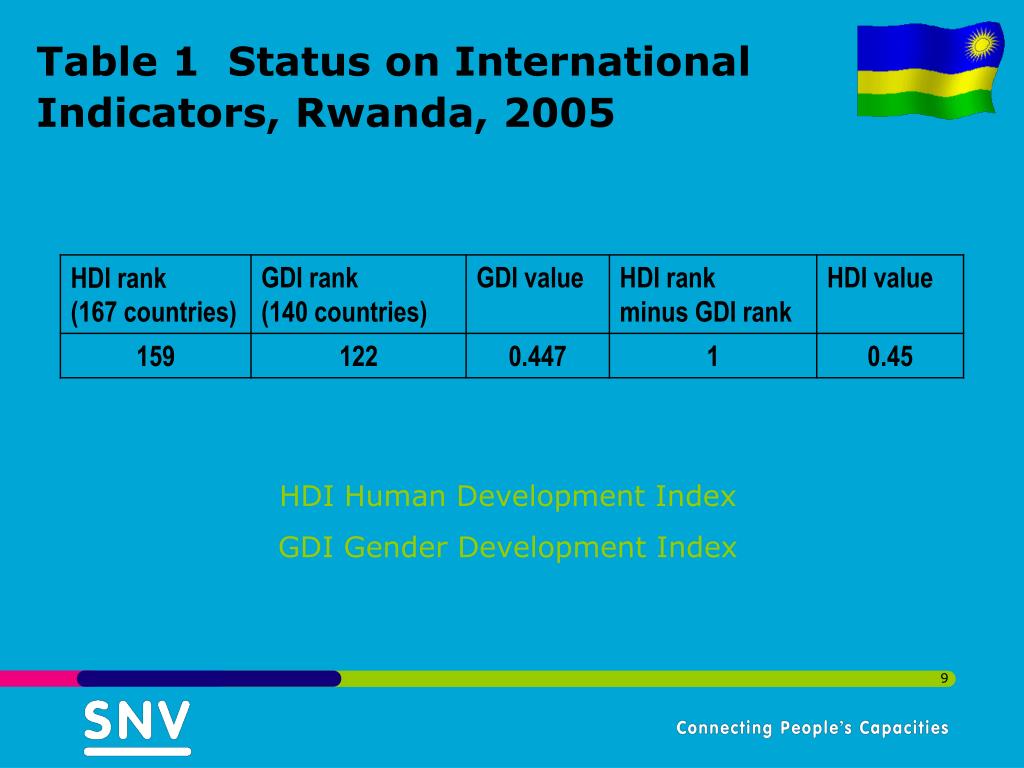 Table 1 Status on International Indicators, Rwanda, 2005

| HDI rank (167 countries) | GDI rank (140 countries) | GDI value | HDI rank minus GDI rank | HDI value |
|---|---|---|---|---|
| 159 | 122 | 0.447 | 1 | 0.45 |

HDI Human Development Index

GDI Gender Development Index

9

SNV

Connecting People's Capacities